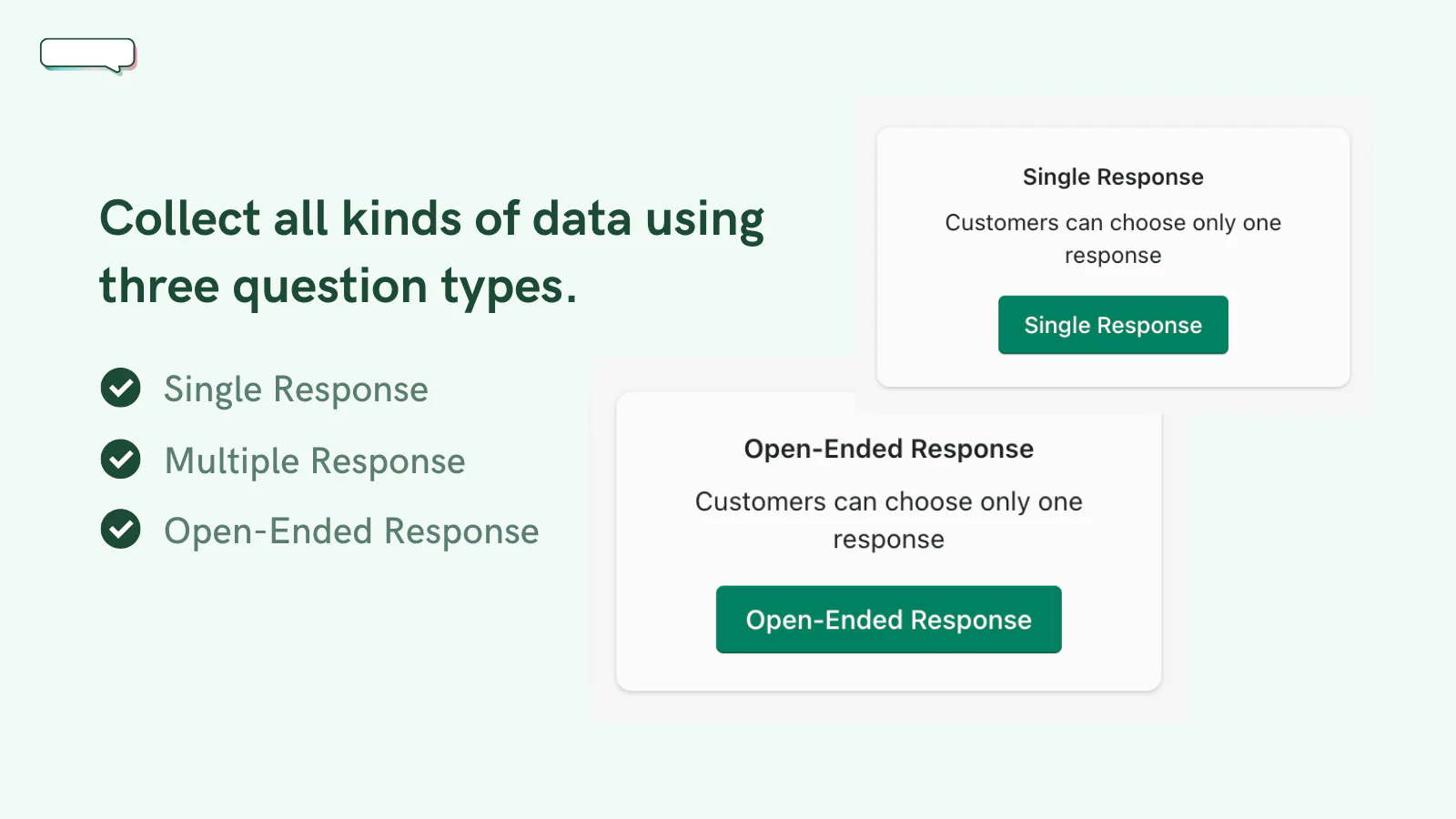 Collect all kinds of data using three question types.

Single Response

Multiple Response

Open-Ended Response

Single Response

Customers can choose only one response

Single Response

Open-Ended Response

Customers can choose only one response

Open-Ended Response